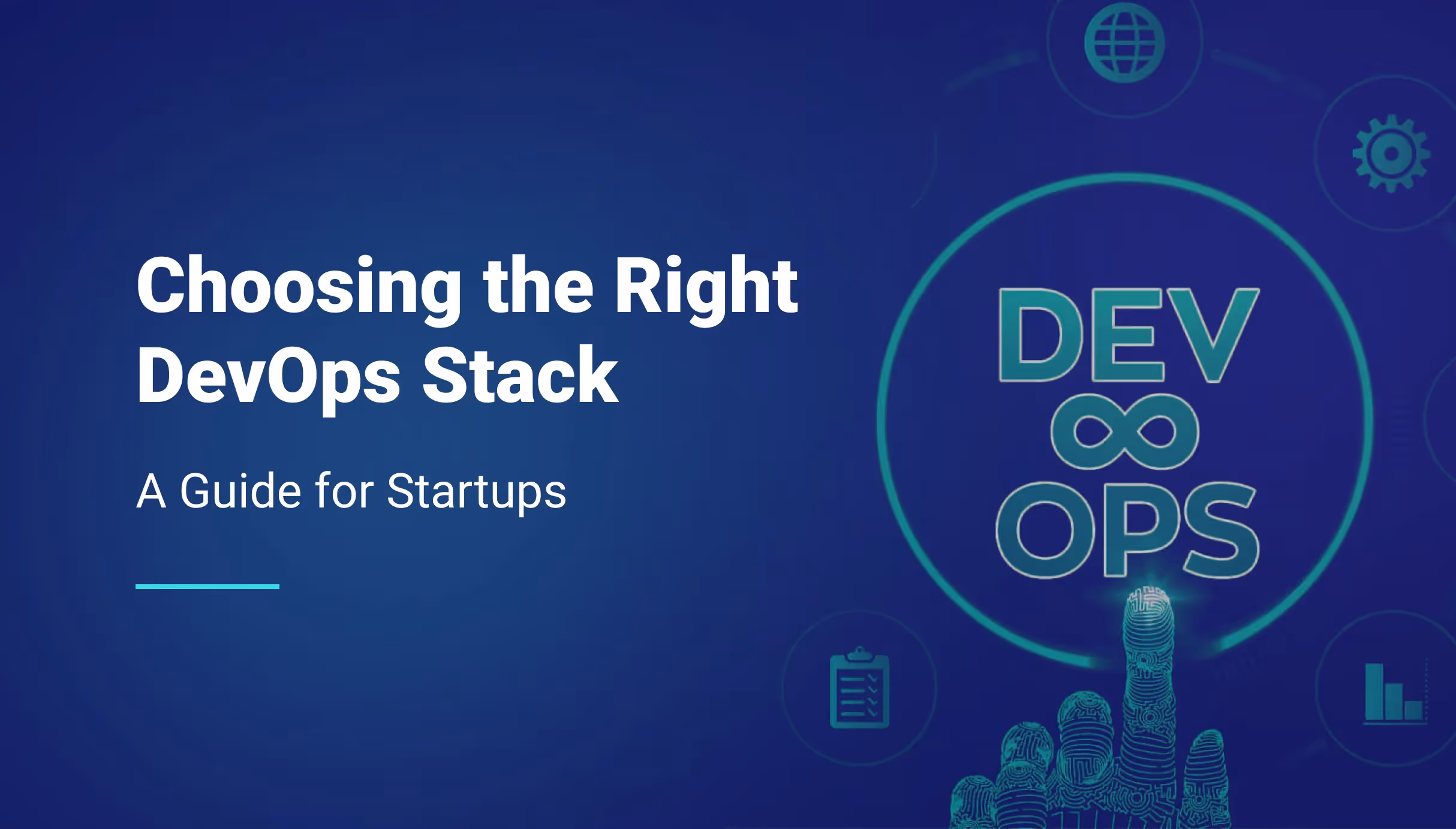 Choosing the Right DevOps Stack

A Guide for Startups

DEV
OPS